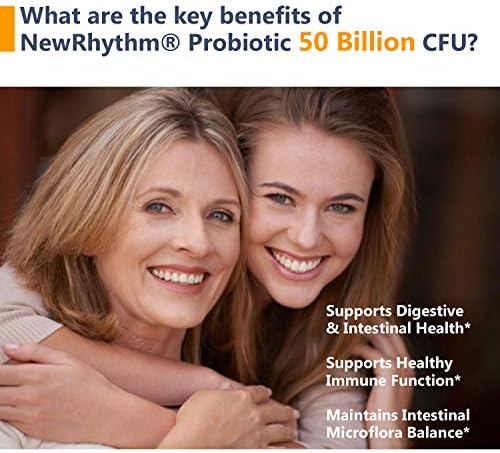 What are the key benefits of NewRhythm® Probiotic 50 Billion CFU?

Supports Digestive & Intestinal Health*

Supports Healthy Immune Function*

Maintains Intestinal Microflora Balance*